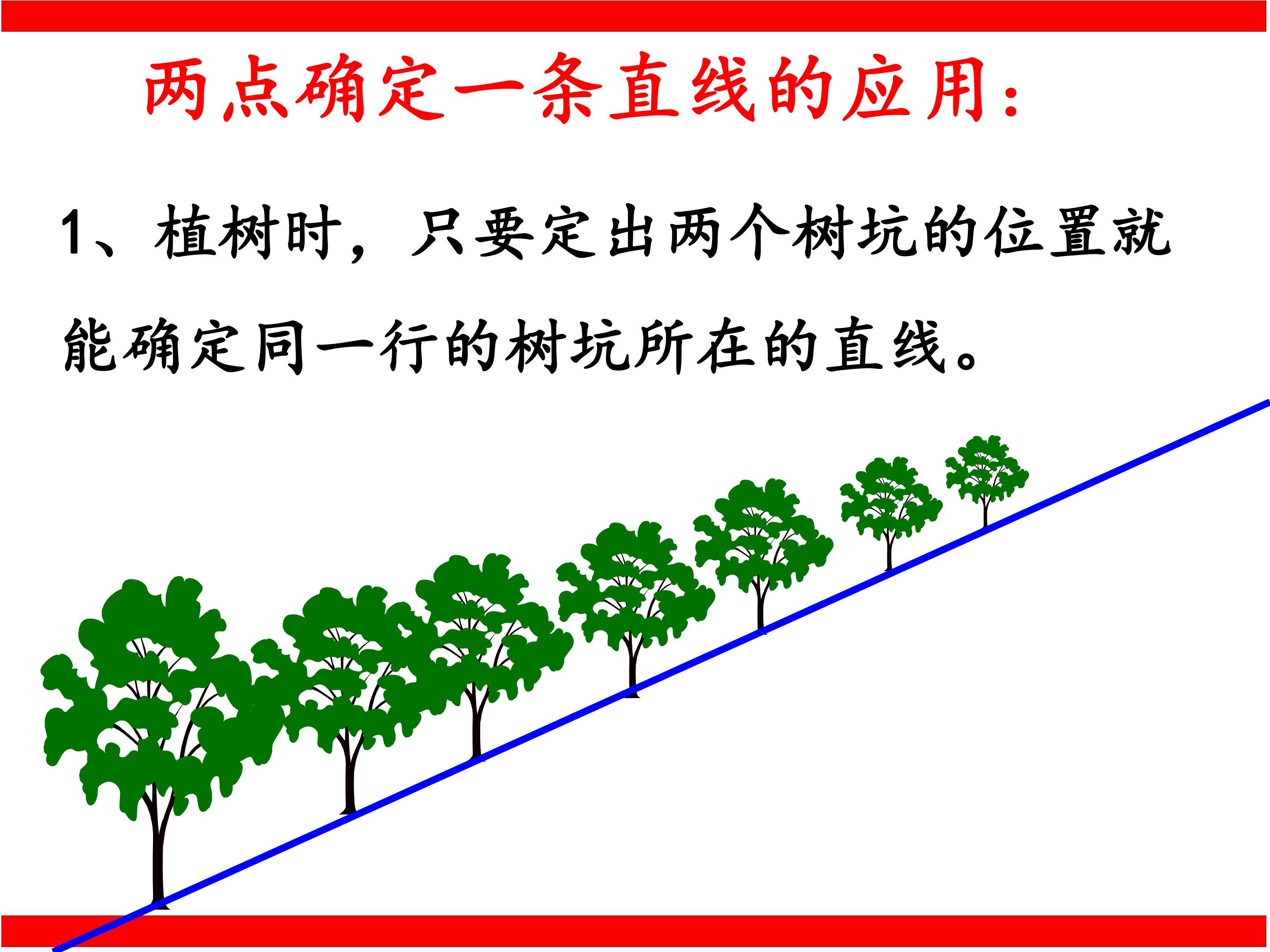 两点确定一条直线的应用:

1、植树时，只要定出两个树坑的位置就能确定同一行的树坑所在的直线。